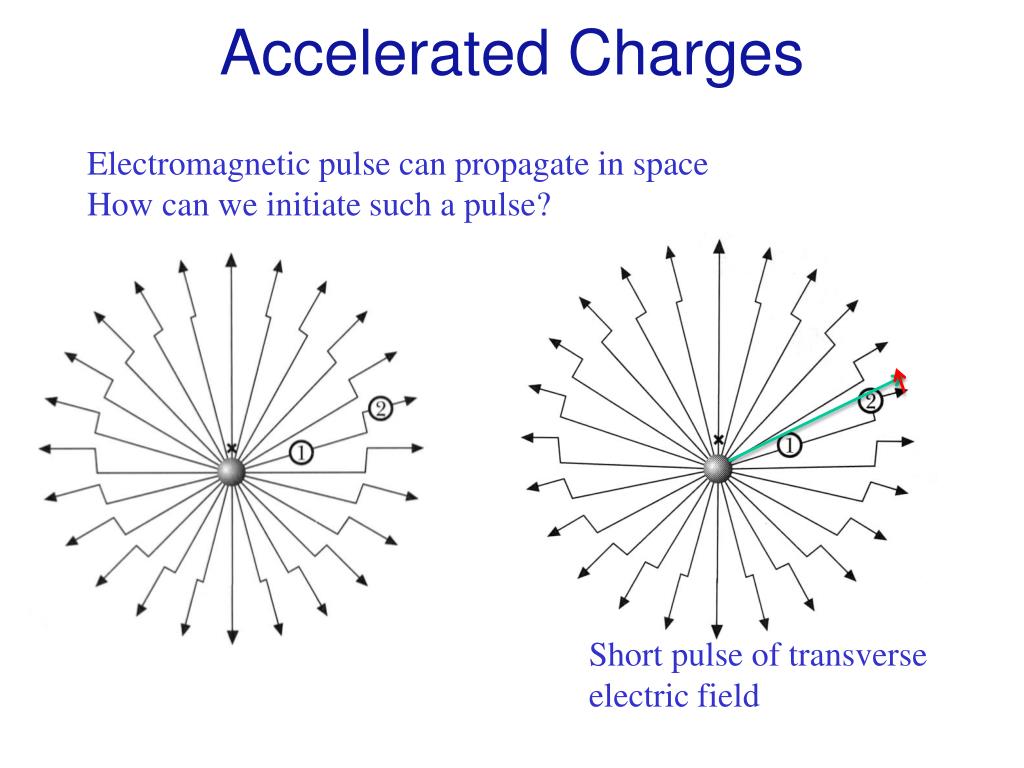 Accelerated Charges

Electromagnetic pulse can propagate in space
How can we initiate such a pulse?

×
1
2

×
1
2

Short pulse of transverse electric field